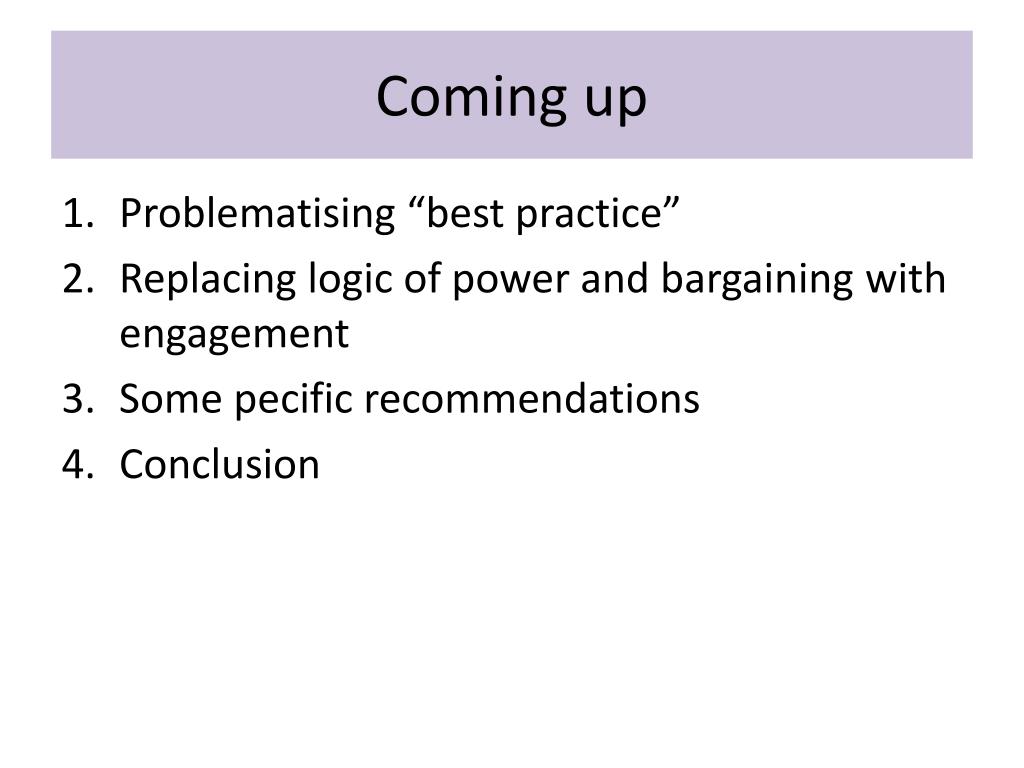 Coming up

1. Problematising “best practice”
2. Replacing logic of power and bargaining with engagement
3. Some pecific recommendations
4. Conclusion